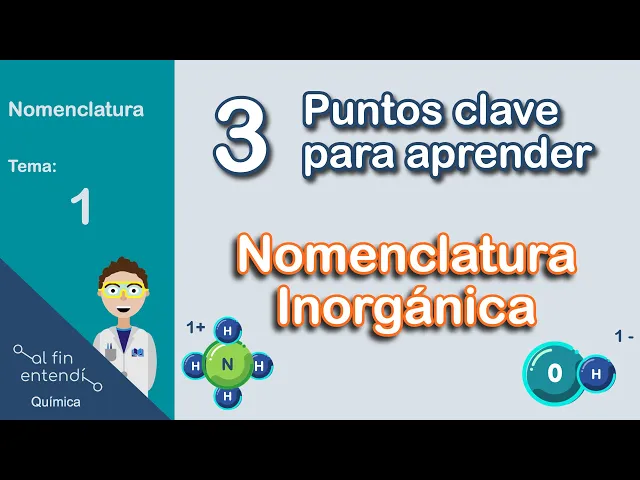 Nomenclatura

Tema:

1

al fin entendí

Química

3 Puntos clave para aprender

Nomenclatura Inorgánica

1+

H

H N H

H

1 -

O H